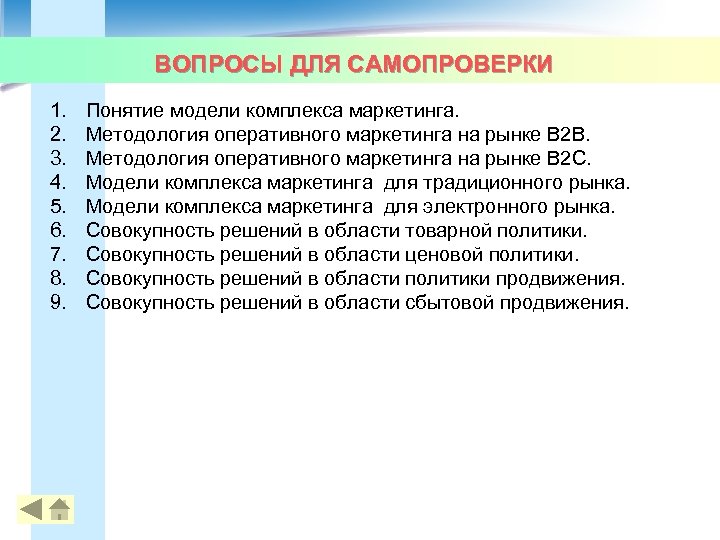 ВОПРОСЫ ДЛЯ САМОПРОВЕРКИ

1. Понятие модели комплекса маркетинга.
2. Методология оперативного маркетинга на рынке B2B.
3. Методология оперативного маркетинга на рынке B2C.
4. Модели комплекса маркетинга для традиционного рынка.
5. Модели комплекса маркетинга для электронного рынка.
6. Совокупность решений в области товарной политики.
7. Совокупность решений в области ценовой политики.
8. Совокупность решений в области политики продвижения.
9. Совокупность решений в области сбытовой продвижения.